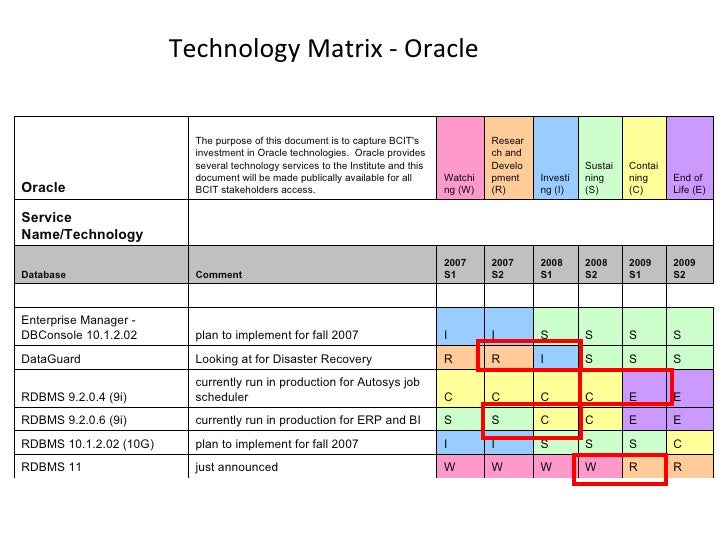 Technology Matrix - Oracle

| Oracle | The purpose of this document is to capture BCIT's investment in Oracle technologies. Oracle provides several technology services to the Institute and this document will be made publically available for all BCIT stakeholders access. | Watching (W) | Research and Development (R) | Investing (I) | Sustaining (S) | Containing (C) | End of Life (E) |
|---|---|---|---|---|---|---|---|
| Service Name/Technology | | | | | | | |
| Database | Comment | 2007 S1 | 2007 S2 | 2008 S1 | 2008 S2 | 2009 S1 | 2009 S2 |
| | | | | | | | |
| Enterprise Manager - DBConsole 10.1.2.02 | plan to implement for fall 2007 | I | I | S | S | S | S |
| DataGuard | Looking at for Disaster Recovery | R | R | I | S | S | S |
| RDBMS 9.2.0.4 (9i) | currently run in production for Autosys job scheduler | C | C | C | C | E | E |
| RDBMS 9.2.0.6 (9i) | currently run in production for ERP and BI | S | S | C | C | E | E |
| RDBMS 10.1.2.02 (10G) | plan to implement for fall 2007 | I | I | S | S | S | C |
| RDBMS 11 | just announced | W | W | W | W | R | R |